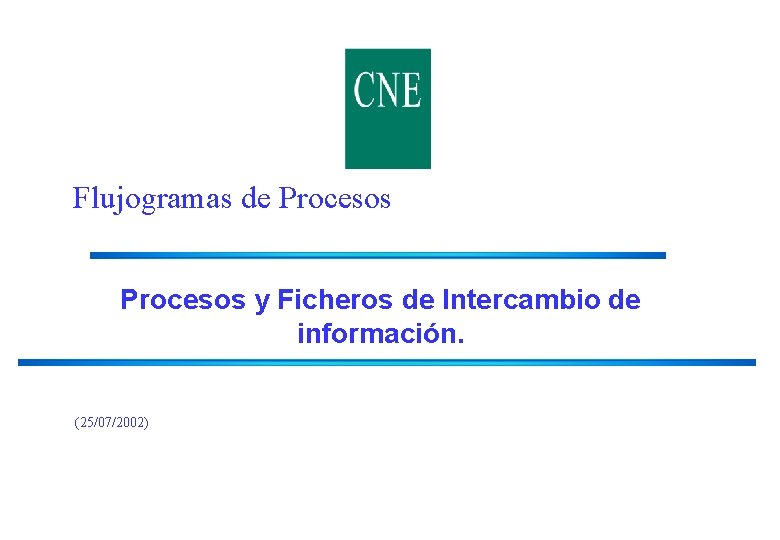 CNE

Flujogramas de Procesos

Procesos y Ficheros de Intercambio de información.

(25/07/2002)